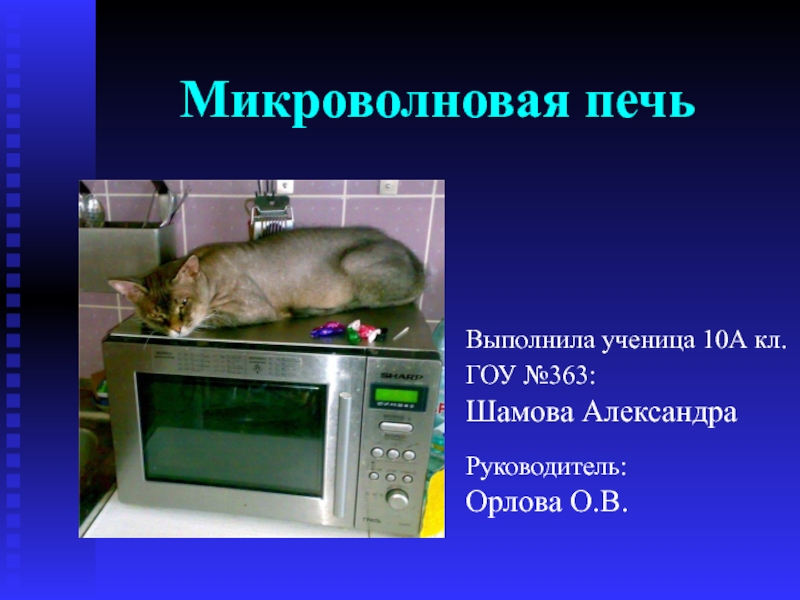 Микроволновая печь

SHARP

Выполнила ученица 10А кл. ГОУ №363:
Шамова Александра

Руководитель:
Орлова О.В.